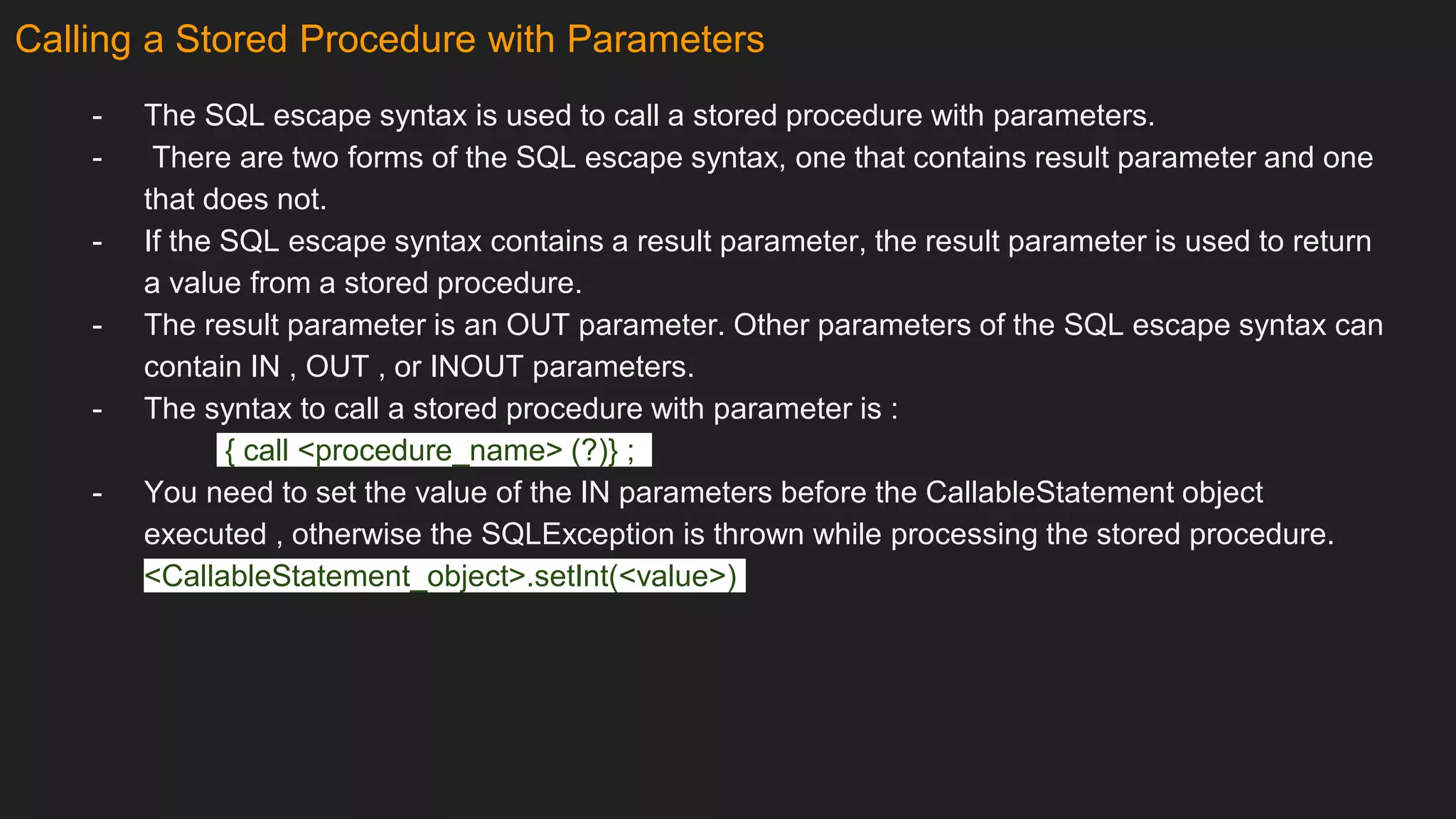 Calling a Stored Procedure with Parameters

- The SQL escape syntax is used to call a stored procedure with parameters.
- There are two forms of the SQL escape syntax, one that contains result parameter and one that does not.
- If the SQL escape syntax contains a result parameter, the result parameter is used to return a value from a stored procedure.
- The result parameter is an OUT parameter. Other parameters of the SQL escape syntax can contain IN , OUT , or INOUT parameters.
- The syntax to call a stored procedure with parameter is :

{ call <procedure_name> (?)} ;

- You need to set the value of the IN parameters before the CallableStatement object executed , otherwise the SQLException is thrown while processing the stored procedure.

<CallableStatement_object>.setInt(<value>)